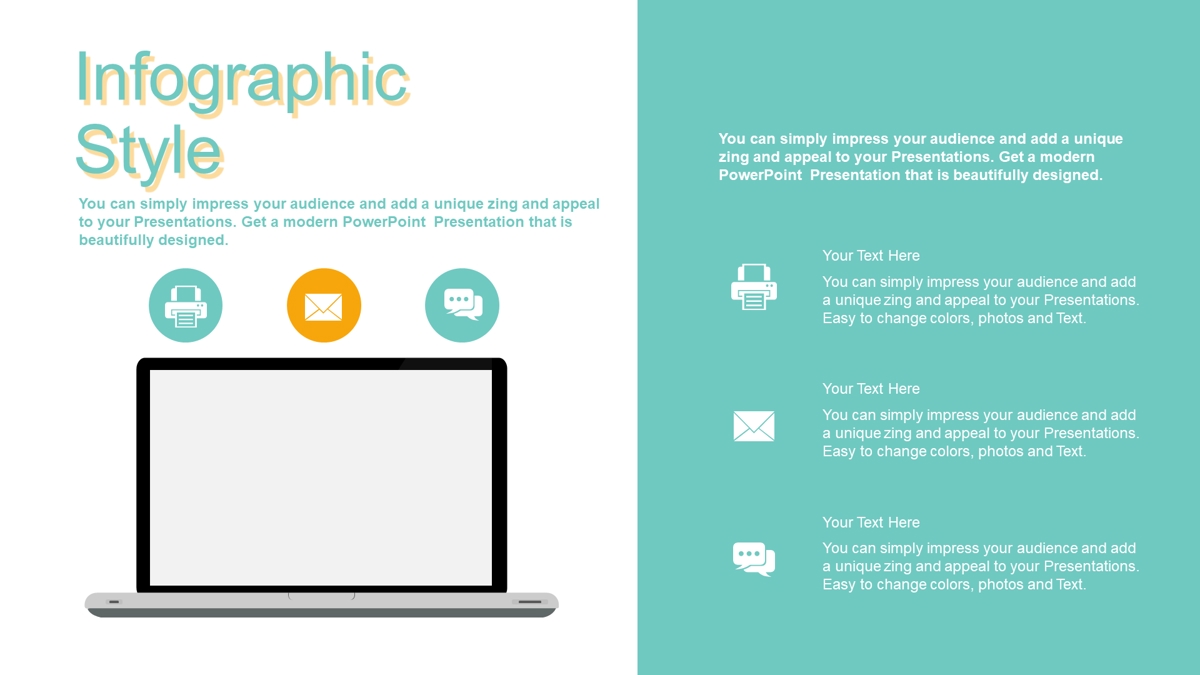 Infographic Style

You can simply impress your audience and add a unique zing and appeal to your Presentations. Get a modern PowerPoint Presentation that is beautifully designed.

You can simply impress your audience and add a unique zing and appeal to your Presentations. Get a modern PowerPoint Presentation that is beautifully designed.

Your Text Here

You can simply impress your audience and add a unique zing and appeal to your Presentations. Easy to change colors, photos and Text.

Your Text Here

You can simply impress your audience and add a unique zing and appeal to your Presentations. Easy to change colors, photos and Text.

Your Text Here

You can simply impress your audience and add a unique zing and appeal to your Presentations. Easy to change colors, photos and Text.